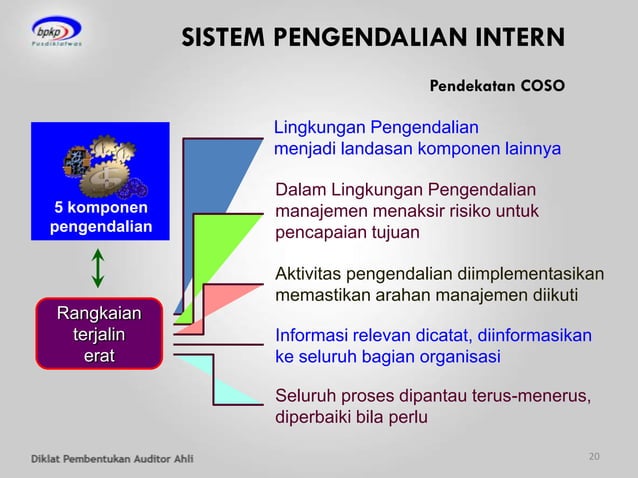 bpkp
Pusdiklatwas

SISTEM PENGENDALIAN INTERN

Pendekatan COSO

5 komponen pengendalian

Rangkaian terjalin erat

Lingkungan Pengendalian menjadi landasan komponen lainnya

Dalam Lingkungan Pengendalian manajemen menaksir risiko untuk pencapaian tujuan

Aktivitas pengendalian diimplementasikan memastikan arahan manajemen diikuti

Informasi relevan dicatat, diinformasikan ke seluruh bagian organisasi

Seluruh proses dipantau terus-menerus, diperbaiki bila perlu

Diklat Pembentukan Auditor Ahli

20